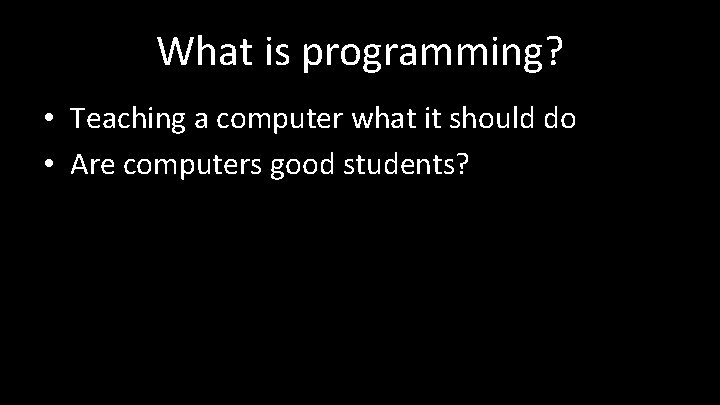 What is programming?

• Teaching a computer what it should do
• Are computers good students?